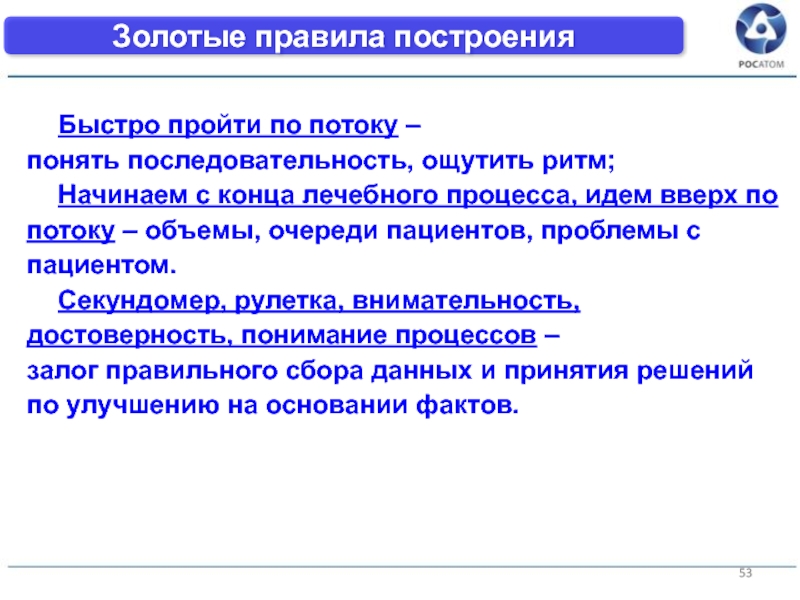 Золотые правила построения

РОСАТОМ

Быстро пройти по потоку – понять последовательность, ощутить ритм;

Начинаем с конца лечебного процесса, идем вверх по потоку – объемы, очереди пациентов, проблемы с пациентом.

Секундомер, рулетка, внимательность, достоверность, понимание процессов – залог правильного сбора данных и принятия решений по улучшению на основании фактов.

53